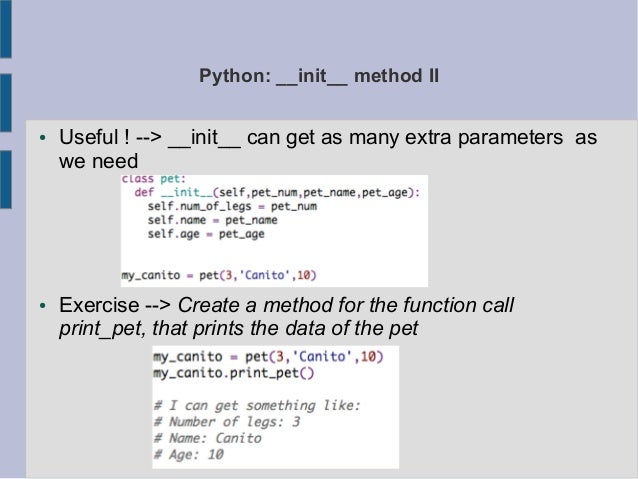 Python: __init__ method II

• Useful ! --> __init__ can get as many extra parameters as we need

class pet:
  def __init__(self,pet_num,pet_name,pet_age):
    self.num_of_legs = pet_num
    self.name = pet_name
    self.age = pet_age

my_canito = pet(3,'Canito',10)

• Exercise --> Create a method for the function call print_pet, that prints the data of the pet

my_canito = pet(3,'Canito',10)
my_canito.print_pet()

# I can get something like:
# Number of legs: 3
# Name: Canito
# Age: 10